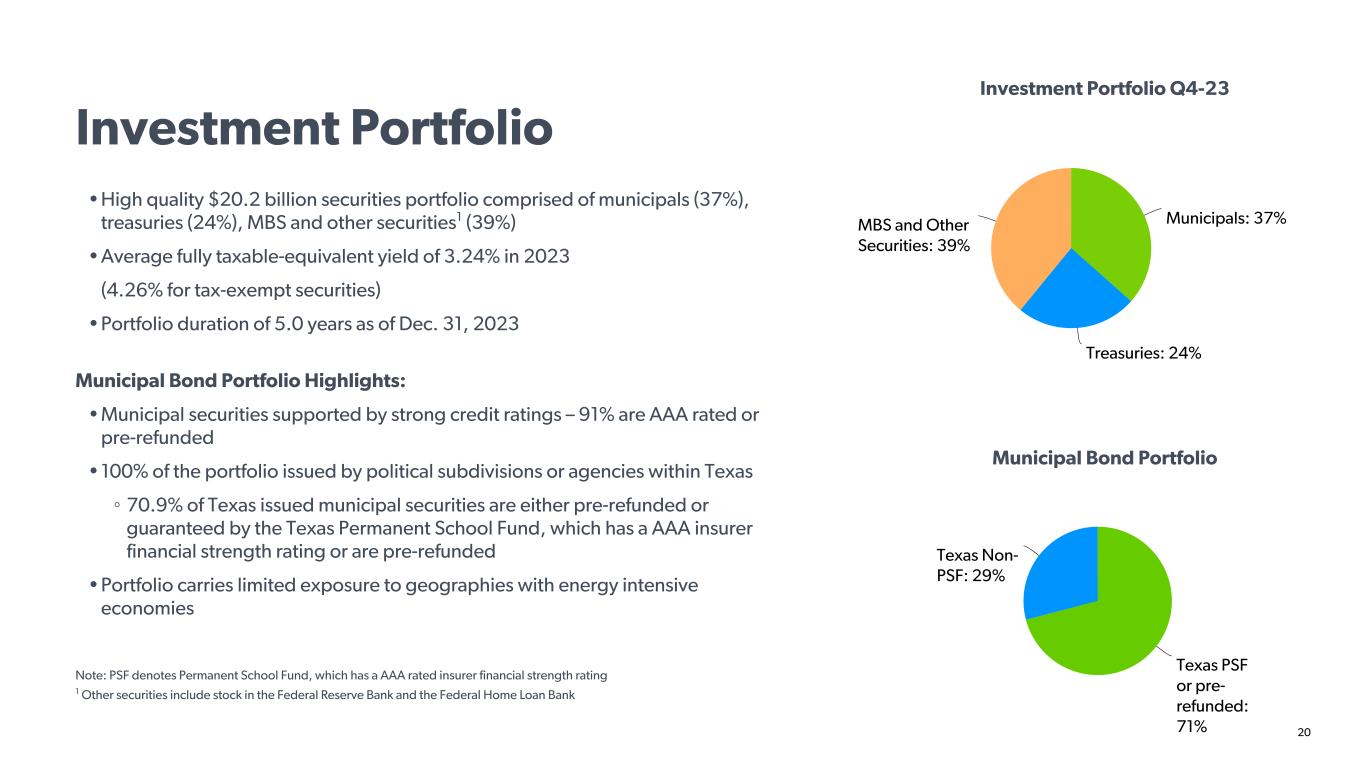 Investment Portfolio

• High quality \$20.2 billion securities portfolio comprised of municipals (37%), treasuries (24%), MBS and other securities$^1$ (39%)

• Average fully taxable-equivalent yield of 3.24% in 2023

(4.26% for tax-exempt securities)

• Portfolio duration of 5.0 years as of Dec. 31, 2023

Municipal Bond Portfolio Highlights:

• Municipal securities supported by strong credit ratings – 91% are AAA rated or pre-refunded

• 100% of the portfolio issued by political subdivisions or agencies within Texas

◦ 70.9% of Texas issued municipal securities are either pre-refunded or guaranteed by the Texas Permanent School Fund, which has a AAA insurer financial strength rating or are pre-refunded

• Portfolio carries limited exposure to geographies with energy intensive economies

Note: PSF denotes Permanent School Fund, which has a AAA rated insurer financial strength rating

$^1$ Other securities include stock in the Federal Reserve Bank and the Federal Home Loan Bank

Investment Portfolio Q4-23

MBS and Other Securities: 39%

Municipals: 37%

Treasuries: 24%

Municipal Bond Portfolio

Texas Non-PSF: 29%

Texas PSF or pre-refunded: 71%

20